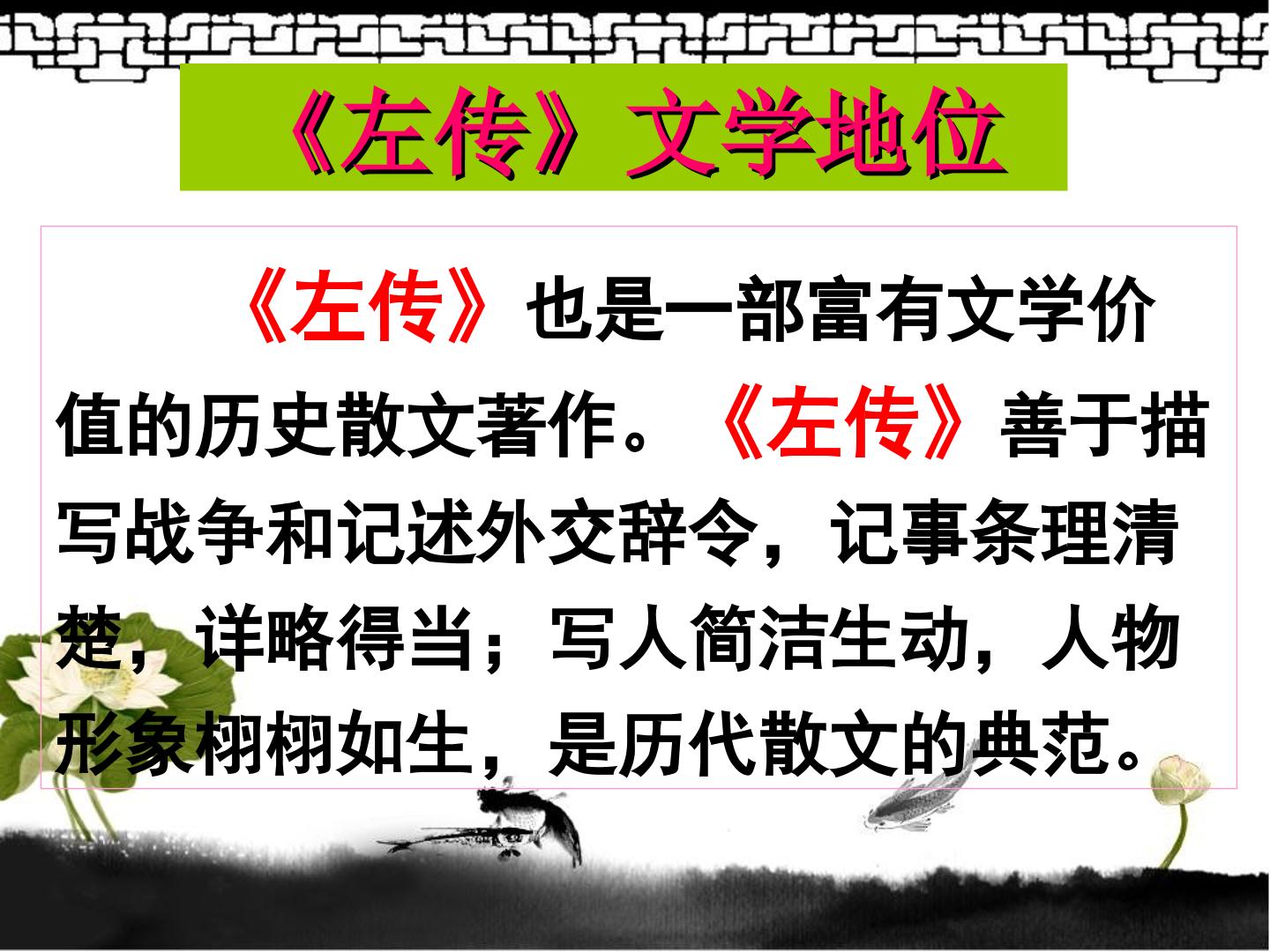 《左传》文学地位

《左传》也是一部富有文学价值的历史散文著作。《左传》善于描写战争和记述外交辞令，记事条理清楚，详略得当；写人简洁生动，人物形象栩栩如生，是历代散文的典范。